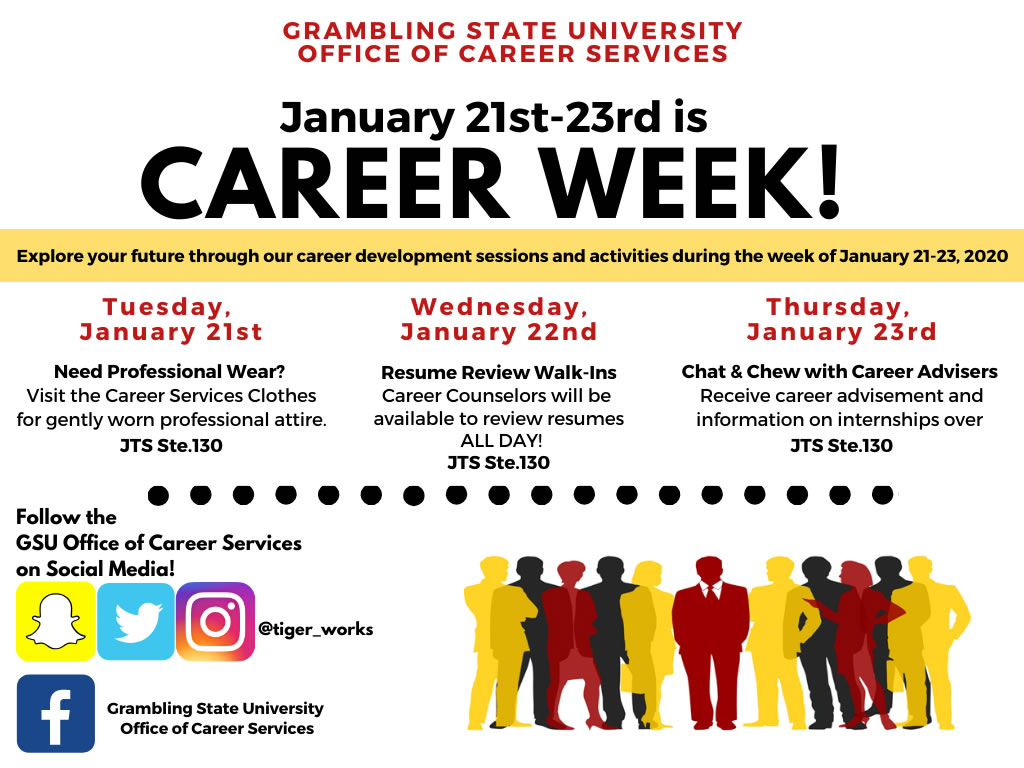 GRAMBLING STATE UNIVERSITY
OFFICE OF CAREER SERVICES

January 21st-23rd is
CAREER WEEK!

Explore your future through our career development sessions and activities during the week of January 21-23, 2020

Tuesday, January 21st

Need Professional Wear?
Visit the Career Services Clothes for gently worn professional attire.
JTS Ste.130

Wednesday, January 22nd

Resume Review Walk-Ins
Career Counselors will be available to review resumes ALL DAY!
JTS Ste.130

Thursday, January 23rd

Chat & Chew with Career Advisers
Receive career advisement and information on internships over
JTS Ste.130

Follow the GSU Office of Career Services on Social Media!

@tiger_works

Grambling State University
Office of Career Services